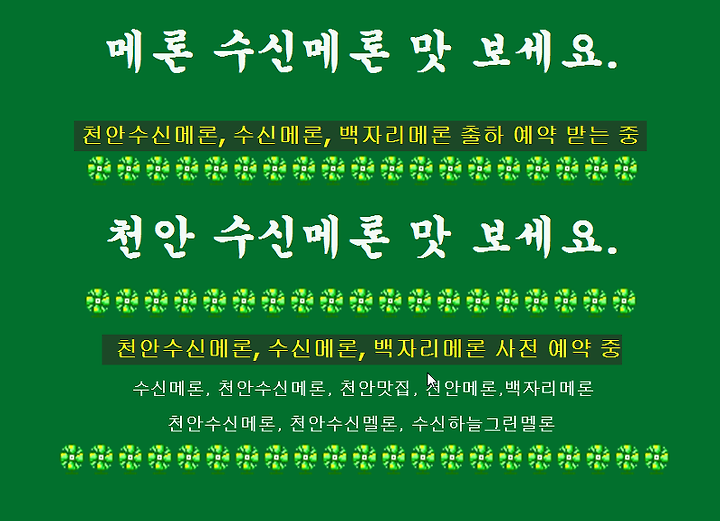 메론 수신메론 맛 보세요.

천안수신메론, 수신메론, 백자리메론 출하 예약 받는 중

천안 수신메론 맛 보세요.

천안수신메론, 수신메론, 백자리메론 사전 예약 중

수신메론, 천안수신메론, 천안맛집, 천안메론,백자리메론

천안수신메론, 천안수신멜론, 수신하늘그린멜론